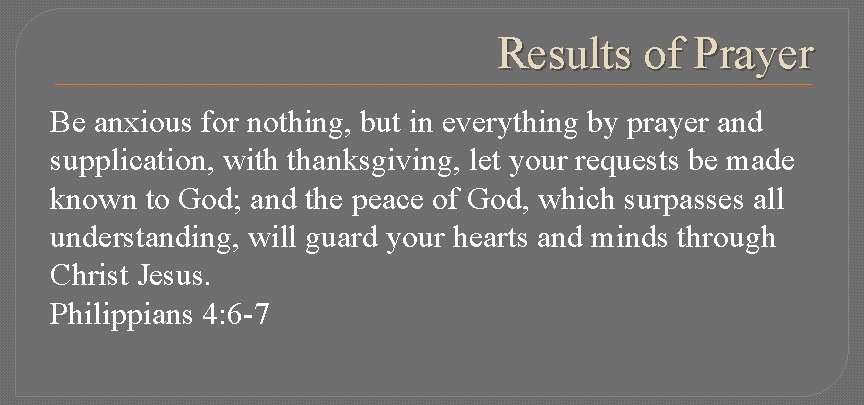 Results of Prayer

Be anxious for nothing, but in everything by prayer and supplication, with thanksgiving, let your requests be made known to God; and the peace of God, which surpasses all understanding, will guard your hearts and minds through Christ Jesus.
Philippians 4:6-7